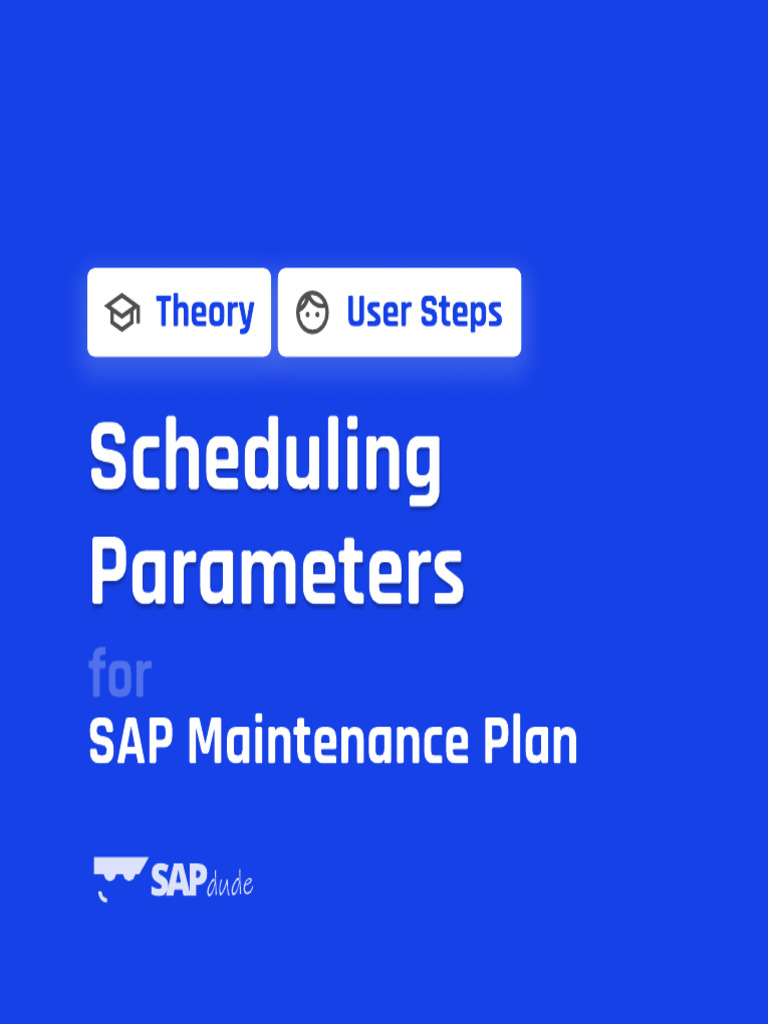 Theory User Steps

Scheduling Parameters

for

SAP Maintenance Plan

SAPdude